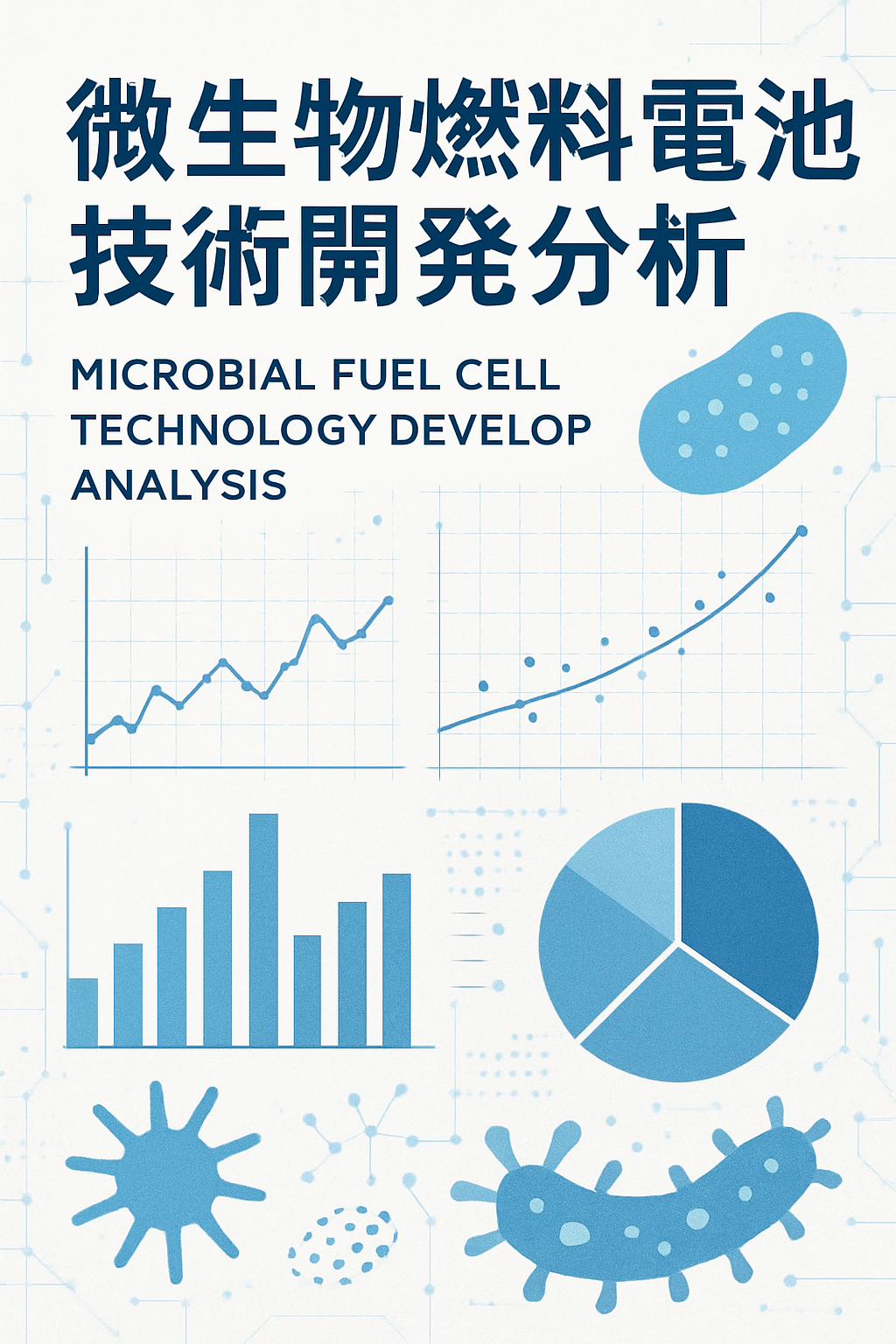 微生物燃料電池
技術開発分析

MICROBIAL FUEL CELL
TECHNOLOGY DEVELOP
ANALYSIS